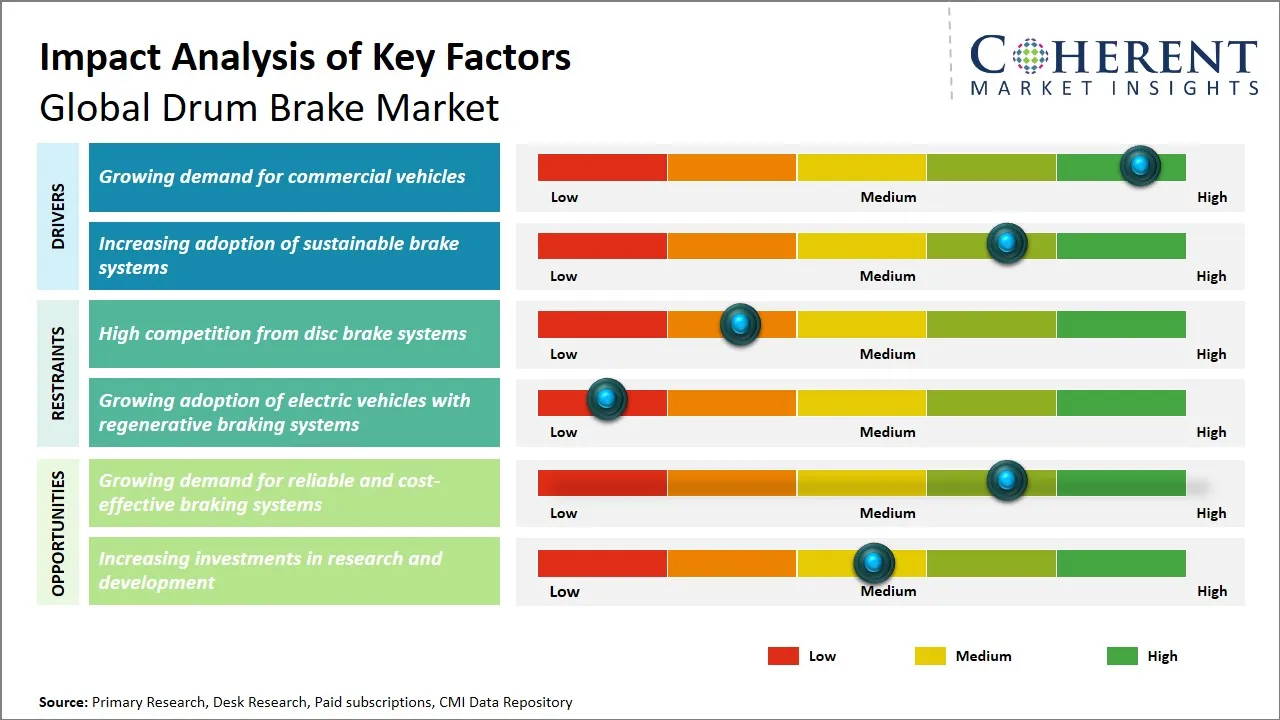 Impact Analysis of Key Factors
Global Drum Brake Market

COHERENT
MARKET INSIGHTS

DRIVERS

Growing demand for commercial vehicles
Low Medium High

Increasing adoption of sustainable brake systems
Low Medium High

RESTRAINTS

High competition from disc brake systems
Low Medium High

Growing adoption of electric vehicles with regenerative braking systems
Low Medium High

OPPORTUNITIES

Growing demand for reliable and cost-effective braking systems
Low Medium High

Increasing investments in research and development
Low Medium High

Low Medium High

Source: Primary Research, Desk Research, Paid subscriptions, CMI Data Repository